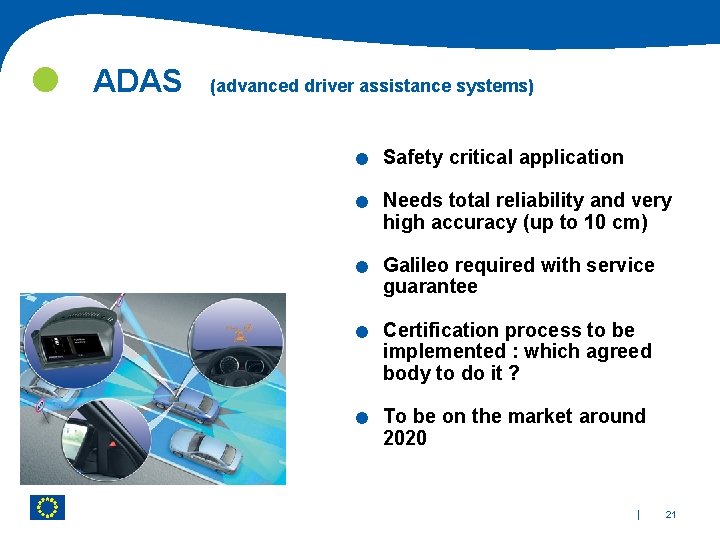 ADAS (advanced driver assistance systems)

Safety critical application

Needs total reliability and very high accuracy (up to 10 cm)

Galileo required with service guarantee

Certification process to be implemented : which agreed body to do it ?

To be on the market around 2020

| 21